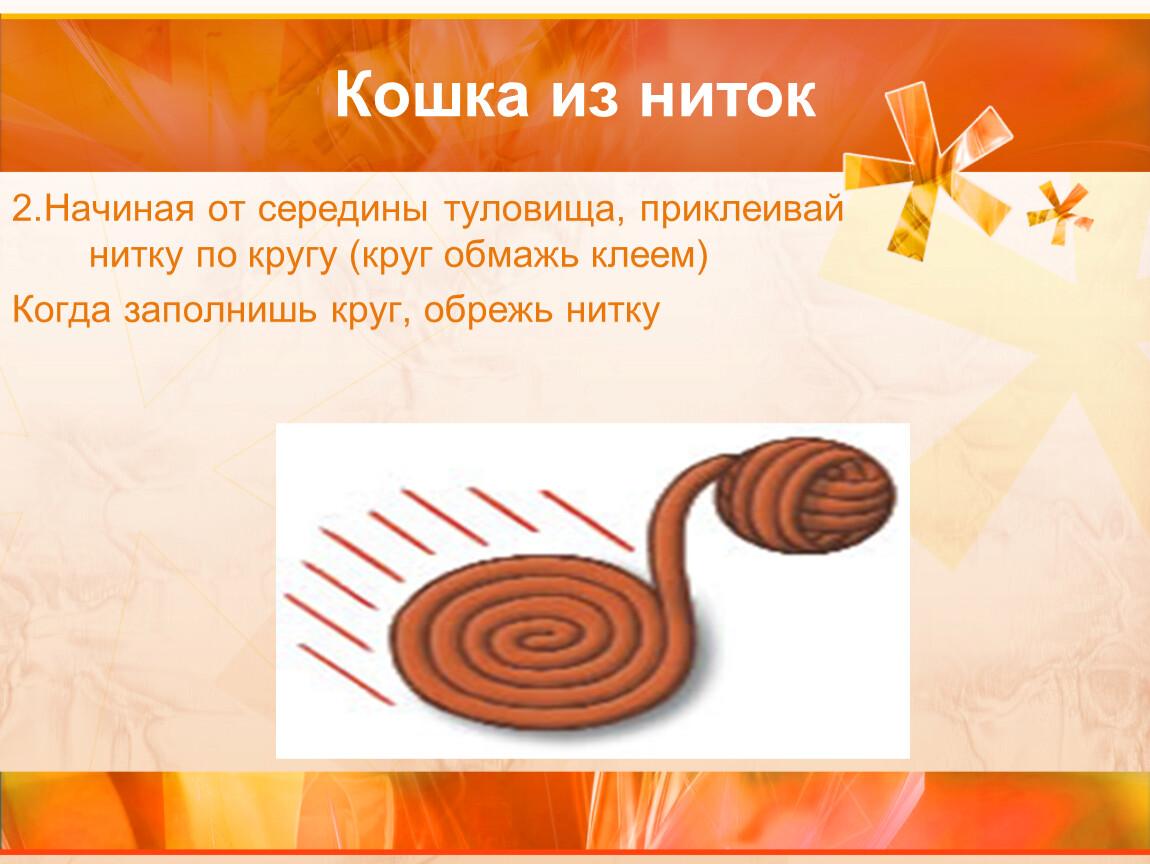 Кошка из ниток

2.Начиная от середины туловища, приклеивай нитку по кругу (круг обмажь клеем)

Когда заполнишь круг, обрежь нитку